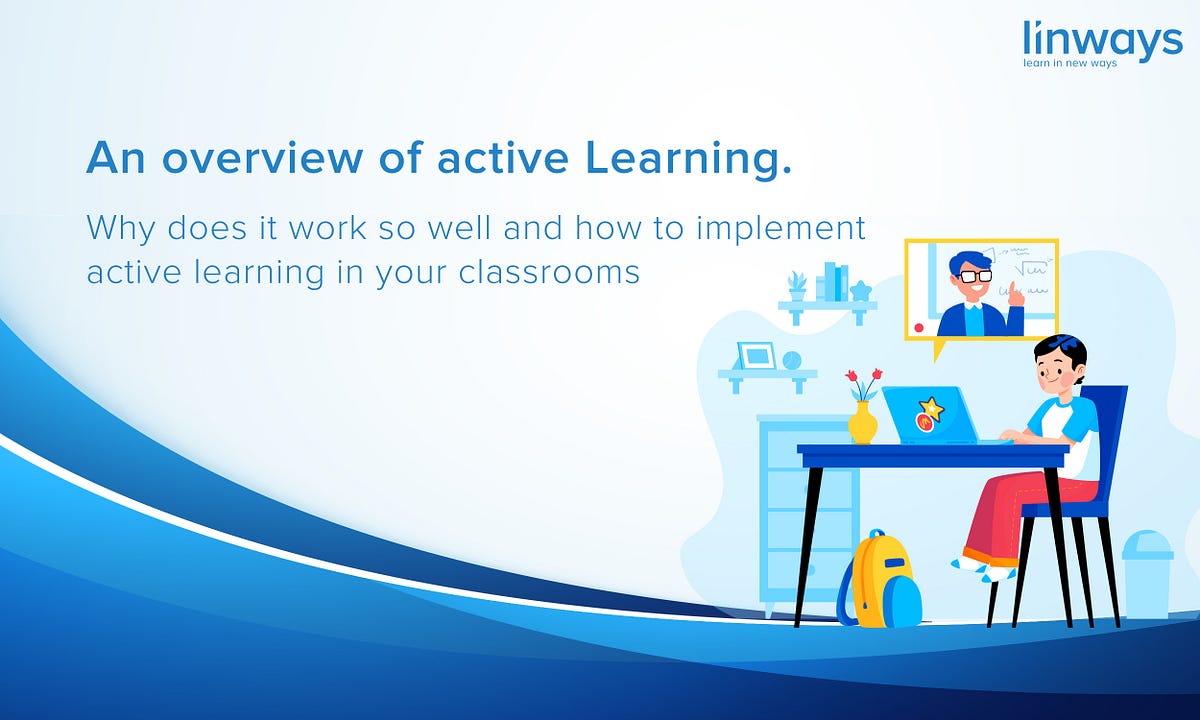 linways
learn in new ways

An overview of active Learning.

Why does it work so well and how to implement active learning in your classrooms